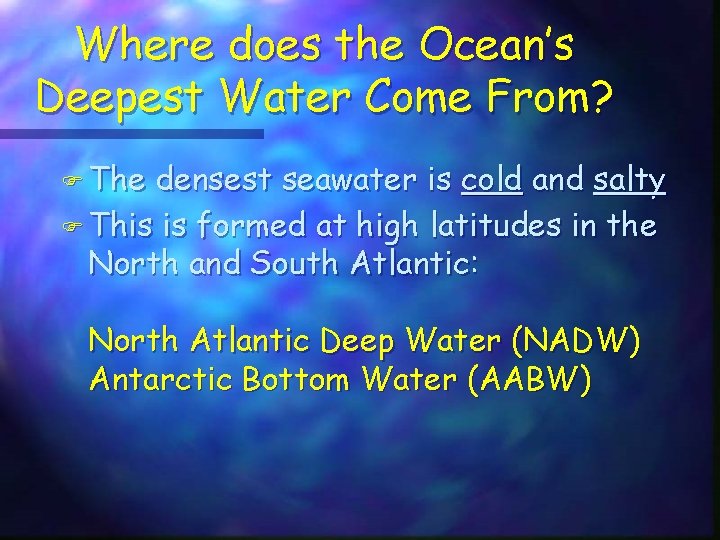 Where does the Ocean's Deepest Water Come From?

The densest seawater is cold and salty

This is formed at high latitudes in the North and South Atlantic:

North Atlantic Deep Water (NADW)
Antarctic Bottom Water (AABW)